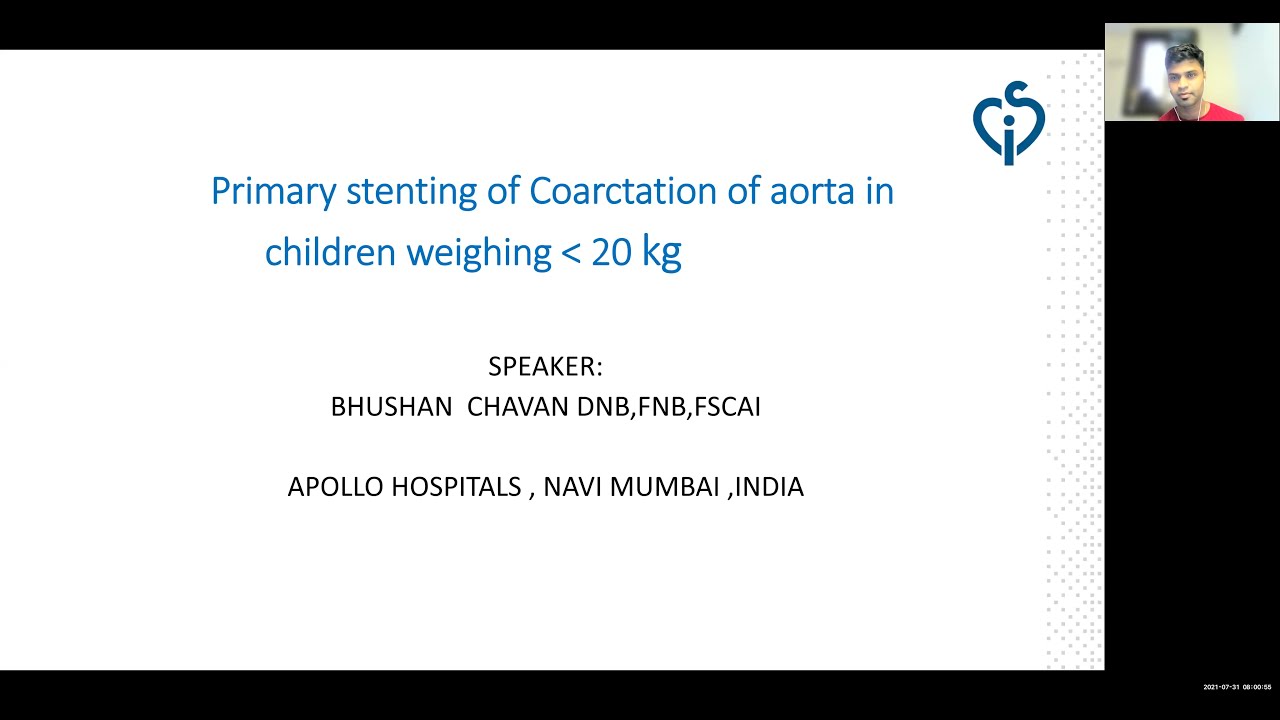 Primary stenting of Coarctation of aorta in children weighing < 20 kg

SPEAKER:
BHUSHAN CHAVAN DNB,FNB,FSCAI

APOLLO HOSPITALS , NAVI MUMBAI ,INDIA

2021-07-31 08:00:55